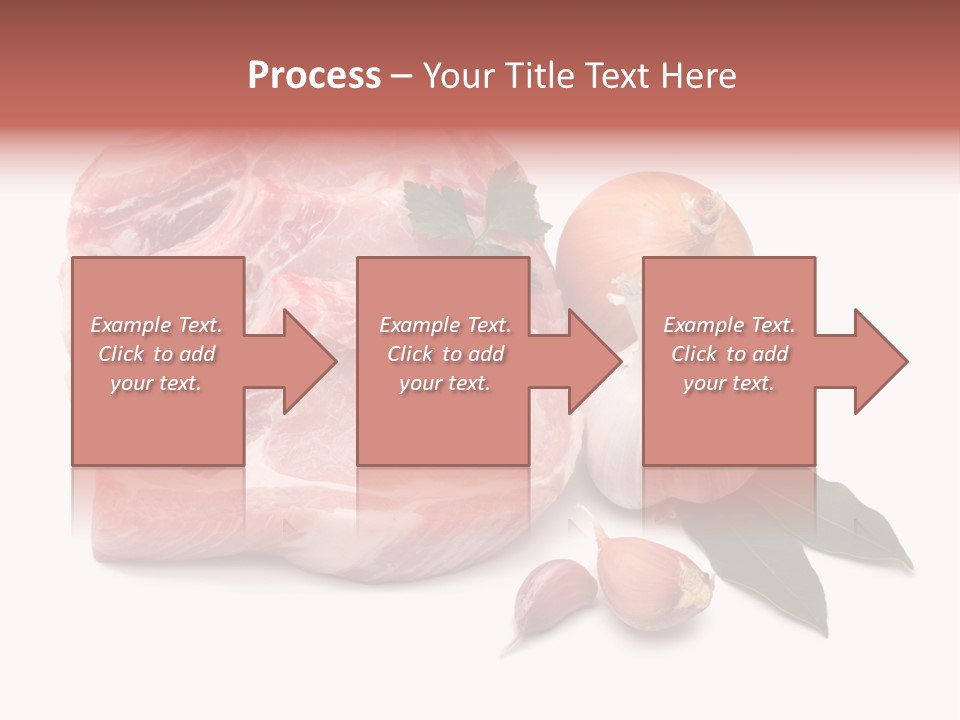 Process – Your Title Text Here

Example Text. Click to add your text.

Example Text. Click to add your text.

Example Text. Click to add your text.